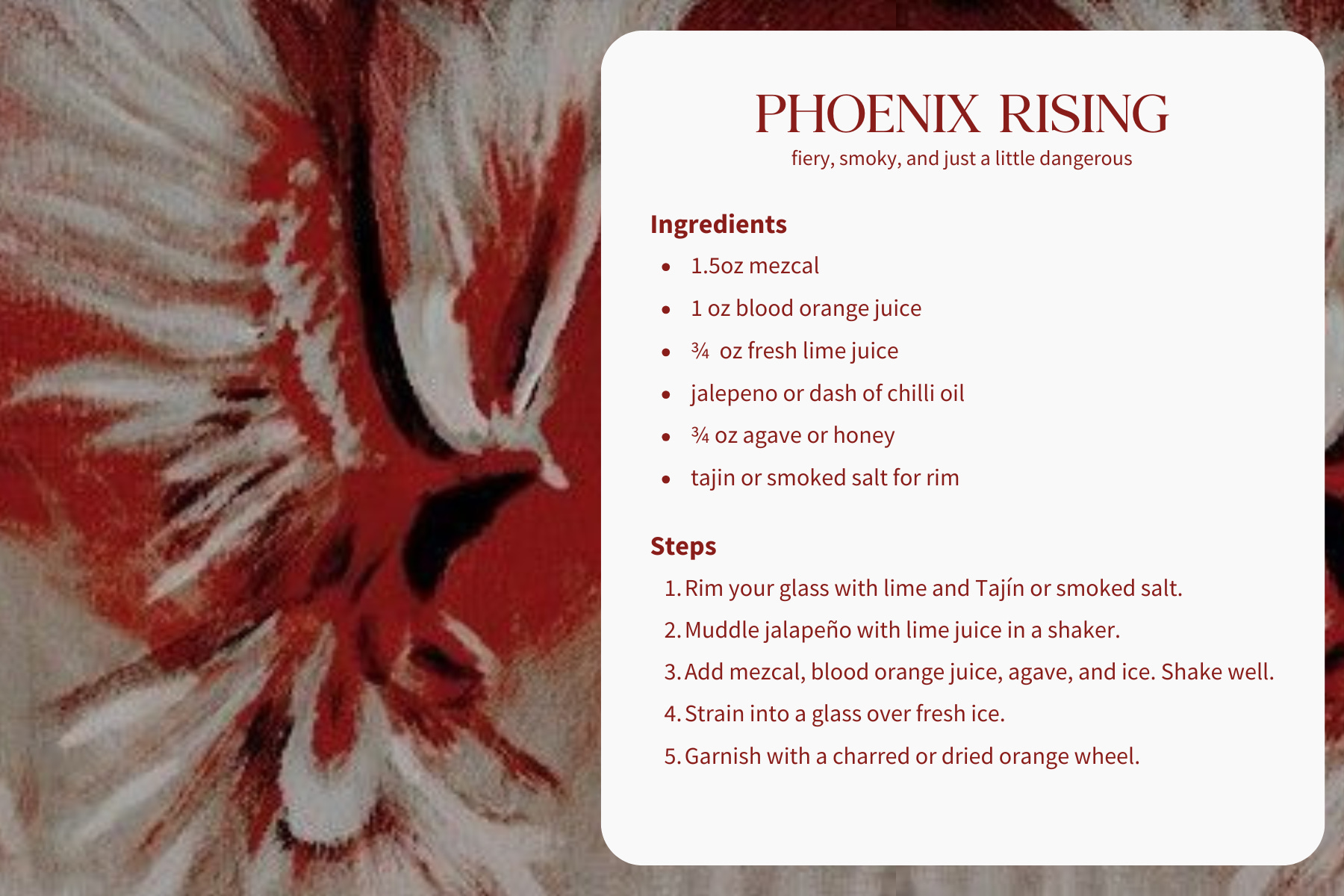 PHOENIX RISING
fiery, smoky, and just a little dangerous

Ingredients
- 1.5oz mezcal
- 1 oz blood orange juice
- ¾ oz fresh lime juice
- jalepeno or dash of chilli oil
- ¾ oz agave or honey
- tajin or smoked salt for rim

Steps
1. Rim your glass with lime and Tajín or smoked salt.
2. Muddle jalapeño with lime juice in a shaker.
3. Add mezcal, blood orange juice, agave, and ice. Shake well.
4. Strain into a glass over fresh ice.
5. Garnish with a charred or dried orange wheel.